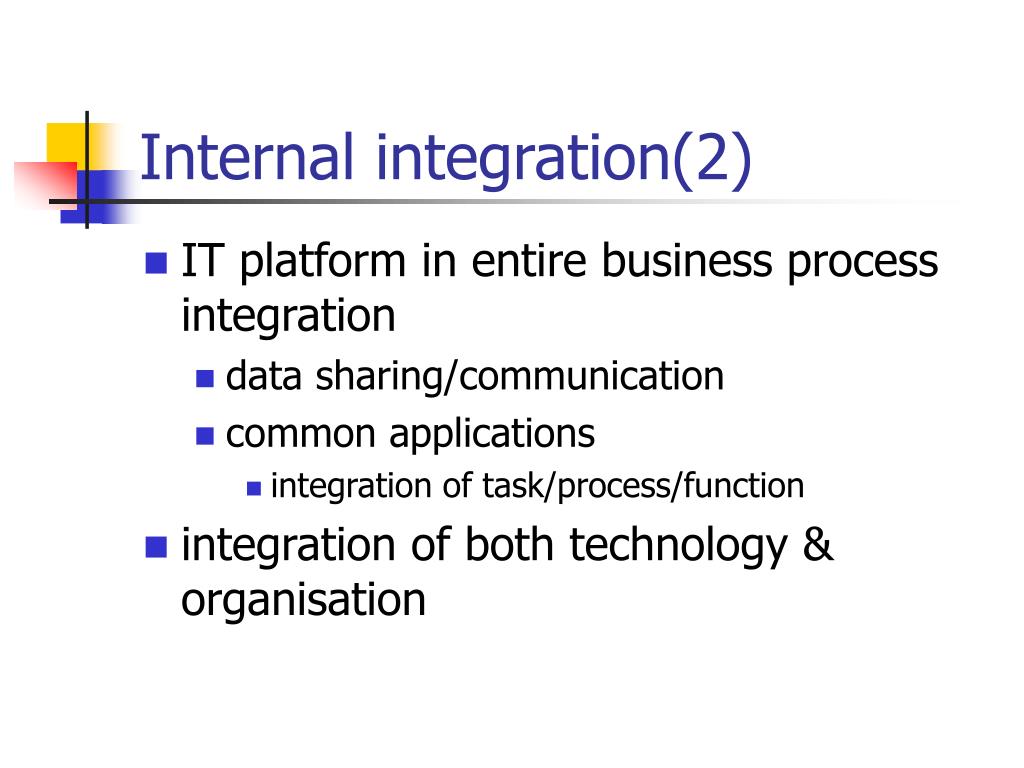 Internal integration(2)

- IT platform in entire business process integration
  - data sharing/communication
  - common applications
    - integration of task/process/function
- integration of both technology & organisation